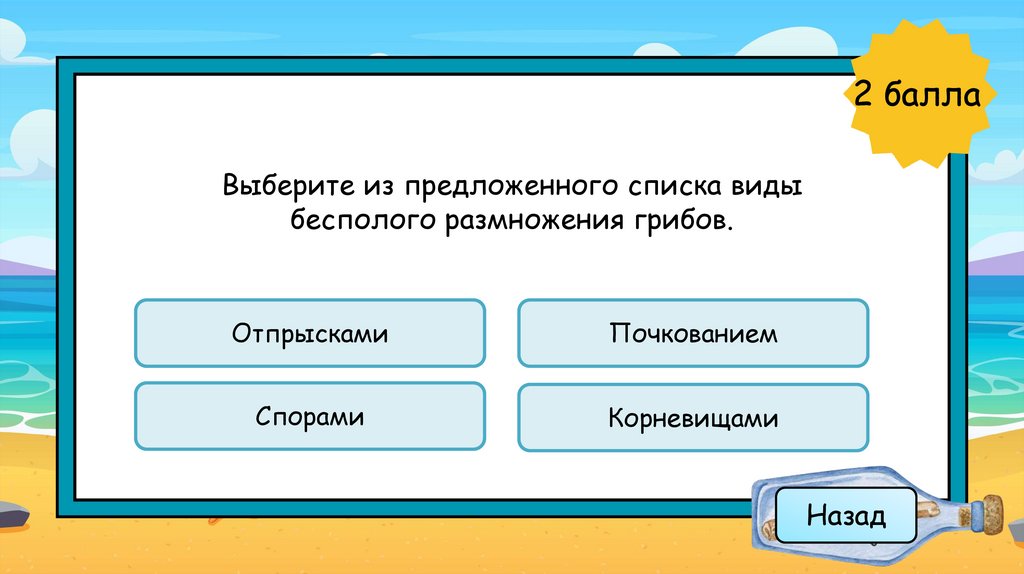 2 балла

Выберите из предложенного списка виды бесполого размножения грибов.

Отпрысками

Почкованием

Спорами

Корневищами

Назад